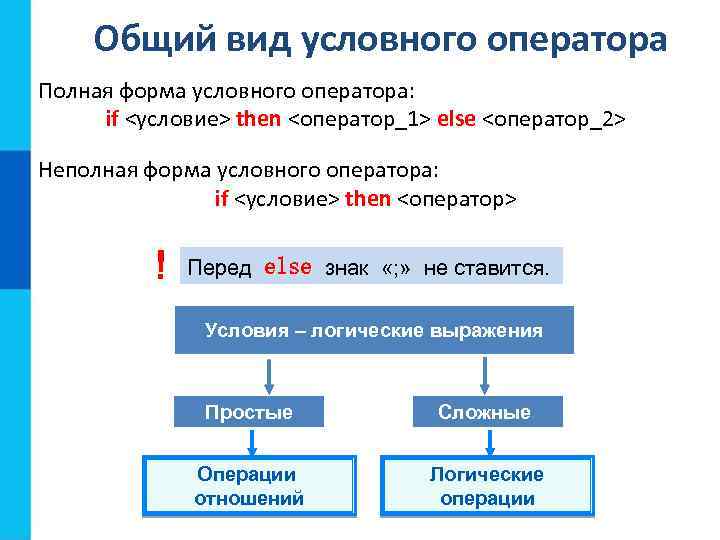 Общий вид условного оператора

Полная форма условного оператора:
if <условие> then <оператор_1> else <оператор_2>

Неполная форма условного оператора:
if <условие> then <оператор>

! Перед else знак «;» не ставится.

Условия – логические выражения

Простые

Сложные

Операции отношений

Логические операции